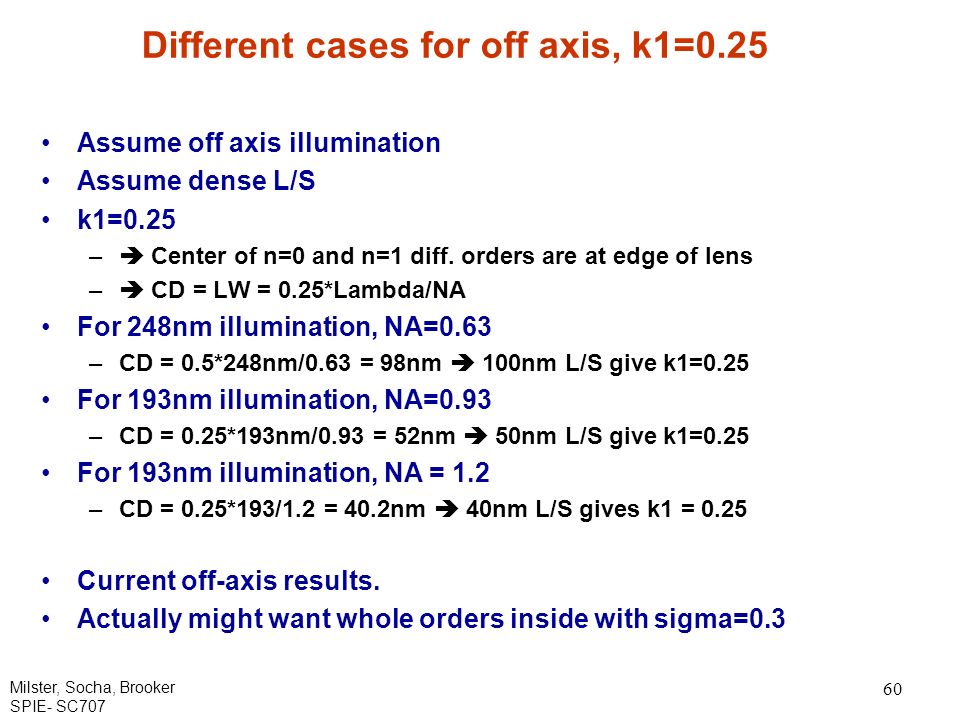 Different cases for off axis, k1=0.25

• Assume off axis illumination
• Assume dense L/S
• k1=0.25
– ➔ Center of n=0 and n=1 diff. orders are at edge of lens
– ➔ CD = LW = 0.25*Lambda/NA
• For 248nm illumination, NA=0.63
– CD = 0.5*248nm/0.63 = 98nm ➔ 100nm L/S give k1=0.25
• For 193nm illumination, NA=0.93
– CD = 0.25*193nm/0.93 = 52nm ➔ 50nm L/S give k1=0.25
• For 193nm illumination, NA = 1.2
– CD = 0.25*193/1.2 = 40.2nm ➔ 40nm L/S gives k1 = 0.25

• Current off-axis results.
• Actually might want whole orders inside with sigma=0.3

Milster, Socha, Brooker
SPIE- SC707

60